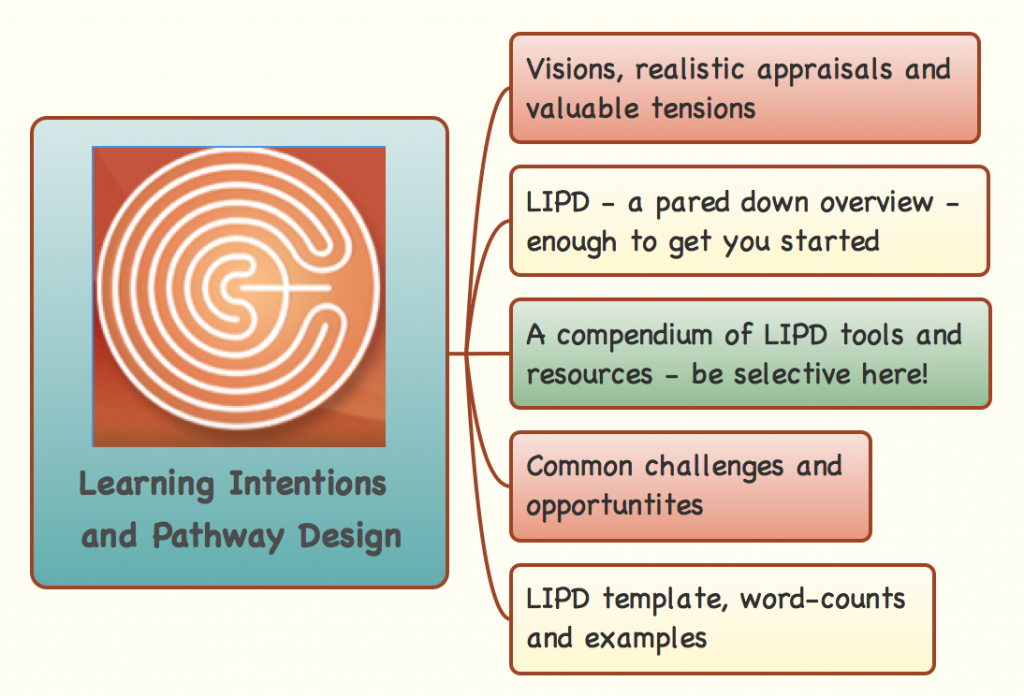 Learning Intentions and Pathway Design

Visions, realistic appraisals and valuable tensions

LIPD - a pared down overview - enough to get you started

A compendium of LIPD tools and resources - be selective here!

Common challenges and opportuntites

LIPD template, word-counts and examples